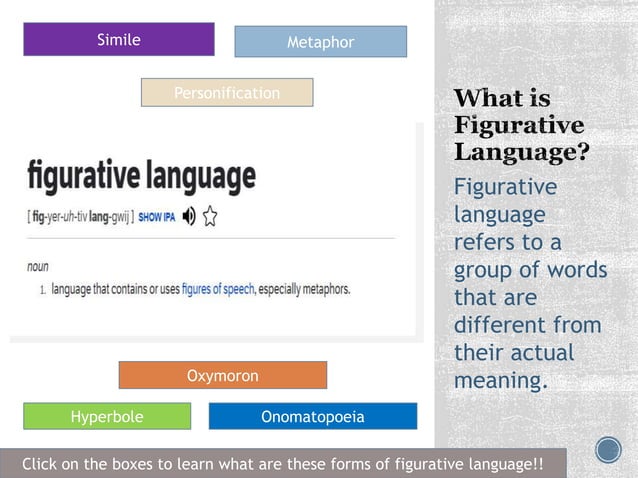 Simile

Metaphor

Personification

figurative language

[ fig-yer-uh-tiv lang-gwij ] SHOW IPA

noun

1. language that contains or uses figures of speech, especially metaphors.

Oxymoron

Hyperbole

Onomatopoeia

What is Figurative Language?

Figurative language refers to a group of words that are different from their actual meaning.

Click on the boxes to learn what are these forms of figurative language!!